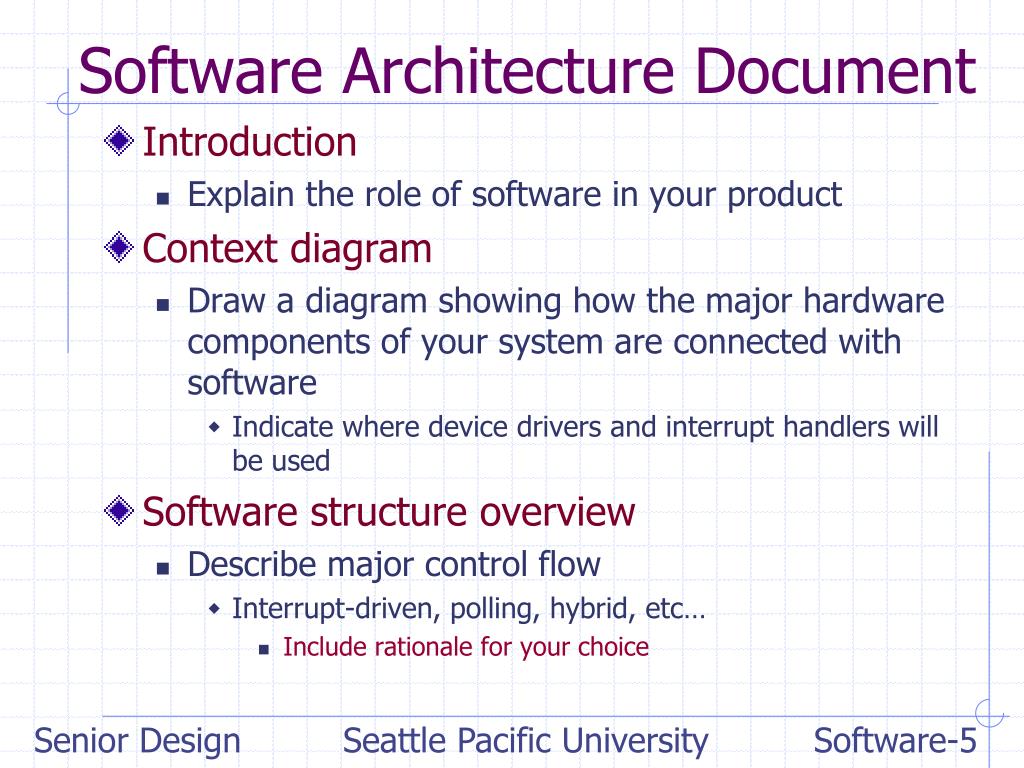 Software Architecture Document

Introduction

Explain the role of software in your product

Context diagram

Draw a diagram showing how the major hardware components of your system are connected with software

Indicate where device drivers and interrupt handlers will be used

Software structure overview

Describe major control flow

Interrupt-driven, polling, hybrid, etc…

Include rationale for your choice

Senior Design Seattle Pacific University Software-5